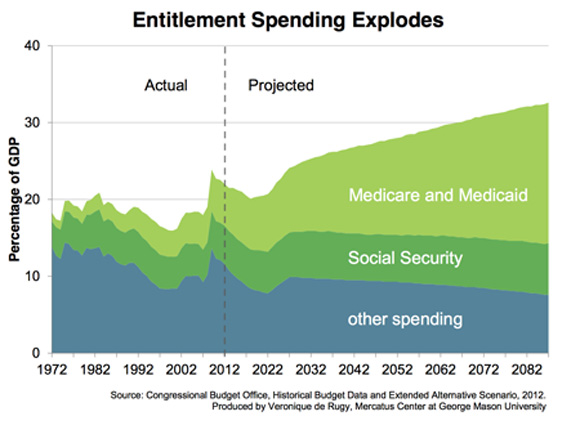 Entitlement Spending Explodes

Percentage of GDP

40
30
20
10
0

Actual
Projected

Medicare and Medicaid
Social Security
other spending

1972 1982 1992 2002 2012 2022 2032 2042 2052 2062 2072 2082

Source: Congressional Budget Office, Historical Budget Data and Extended Alternative Scenario, 2012.
Produced by Veronique de Rugy, Mercatus Center at George Mason University